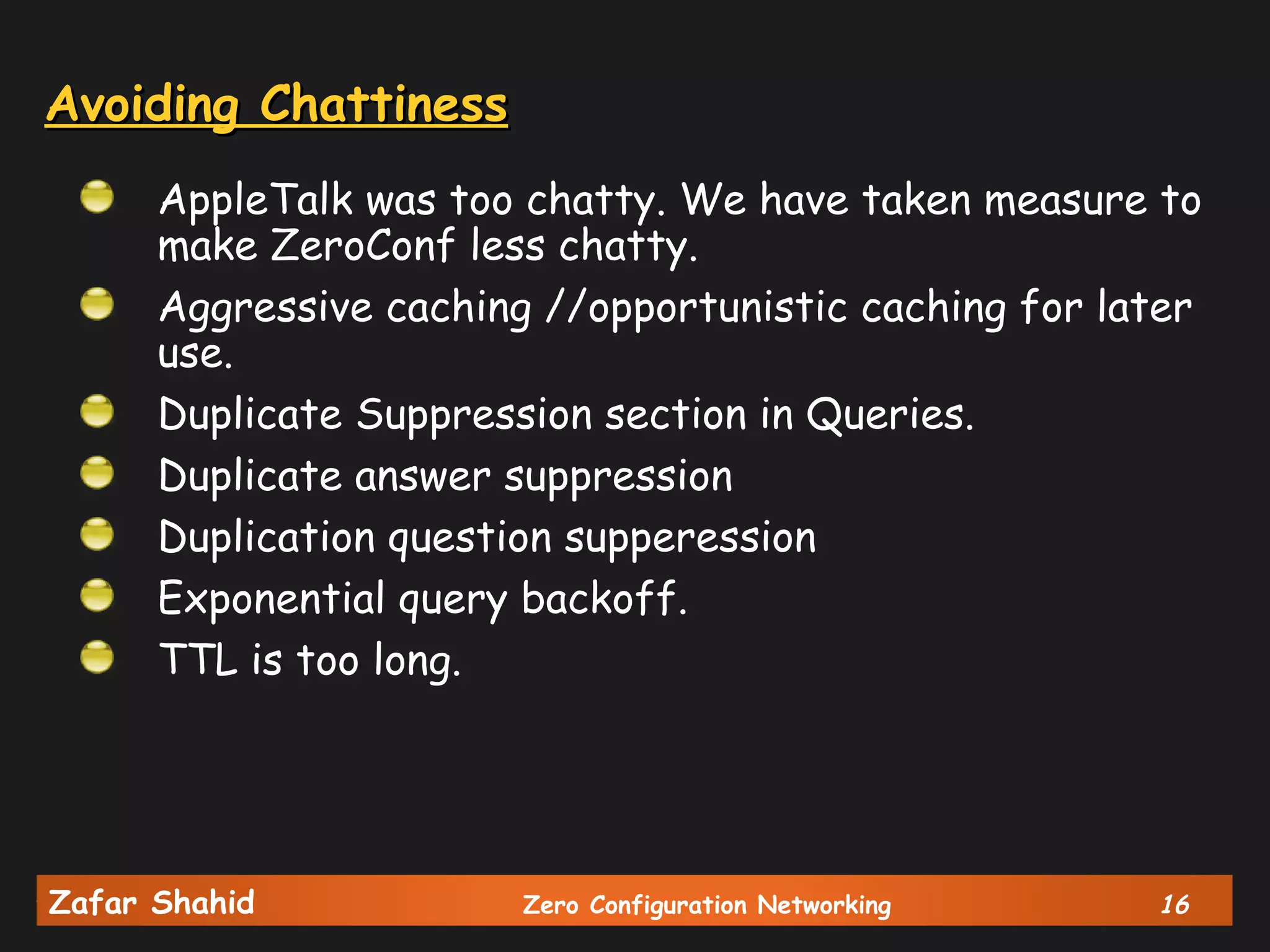 Avoiding Chattiness

AppleTalk was too chatty. We have taken measure to make ZeroConf less chatty.

Aggressive caching //opportunistic caching for later use.

Duplicate Suppression section in Queries.

Duplicate answer suppression

Duplication question supperession

Exponential query backoff.

TTL is too long.

Zafar Shahid Zero Configuration Networking 16